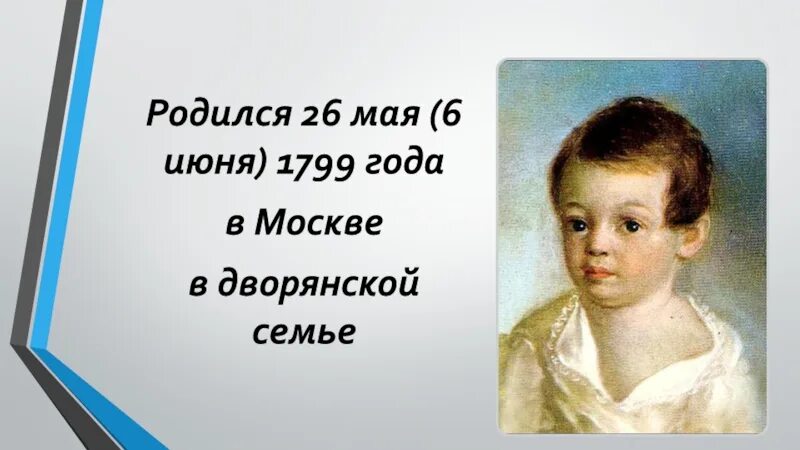 Родился 26 мая (6 июня) 1799 года

в Москве

в дворянской семье